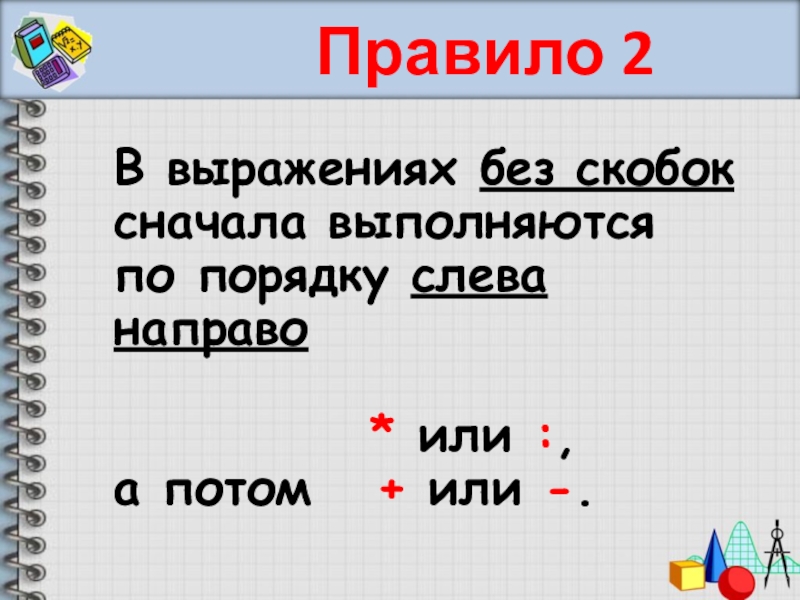 Правило 2

В выражениях без скобок сначала выполняются по порядку слева направо

* или :,
а потом + или -.